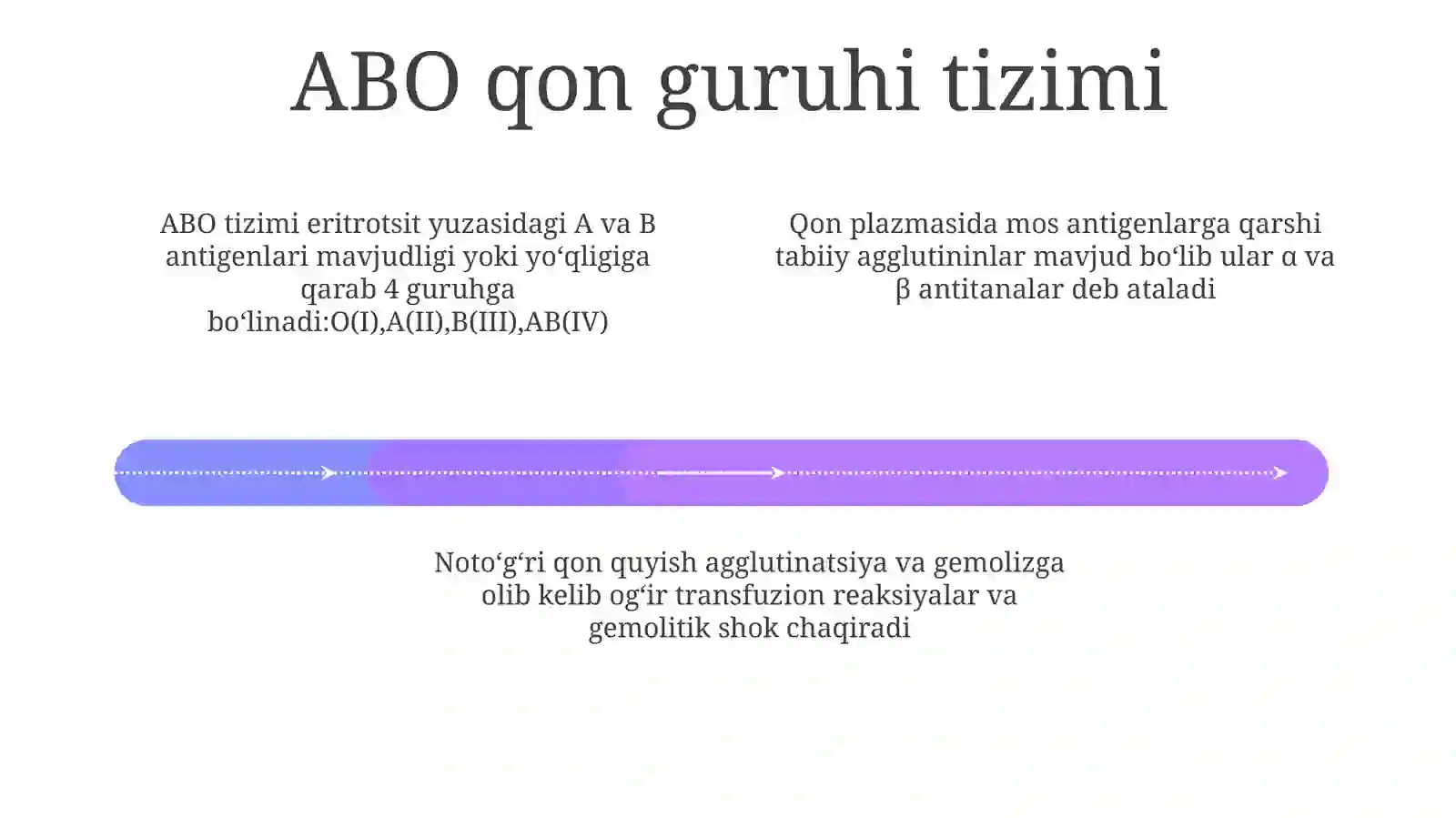 ABO qon guruhi tizimi

ABO tizimi eritrotsit yuzasidagi A va B antigenlari mavjudligi yoki yo‘qligiga qarab 4 guruhga bo‘linadi:O(I),A(II),B(III),AB(IV)

Qon plazmasida mos antigenlarga qarshi tabiiy agglutininlar mavjud bo‘lib ular α va β antitanalar deb ataladi

Noto‘g‘ri qon quyish agglutinatsiya va gemolizga olib kelib og‘ir transfuzion reaksiyalar va gemolitik shok chaqiradi